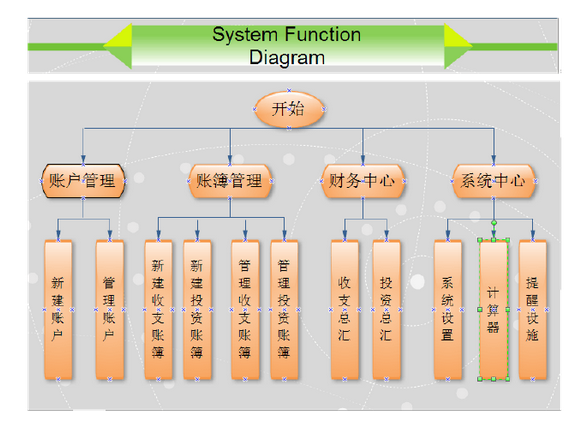 System Function Diagram

开始

账户管理

账簿管理

财务中心

系统中心

新建账户

管理账户

新建收支账簿

新建投资账簿

管理收支账簿

管理投资账簿

收支总汇

投资总汇

系统设置

计算器

提醒设施